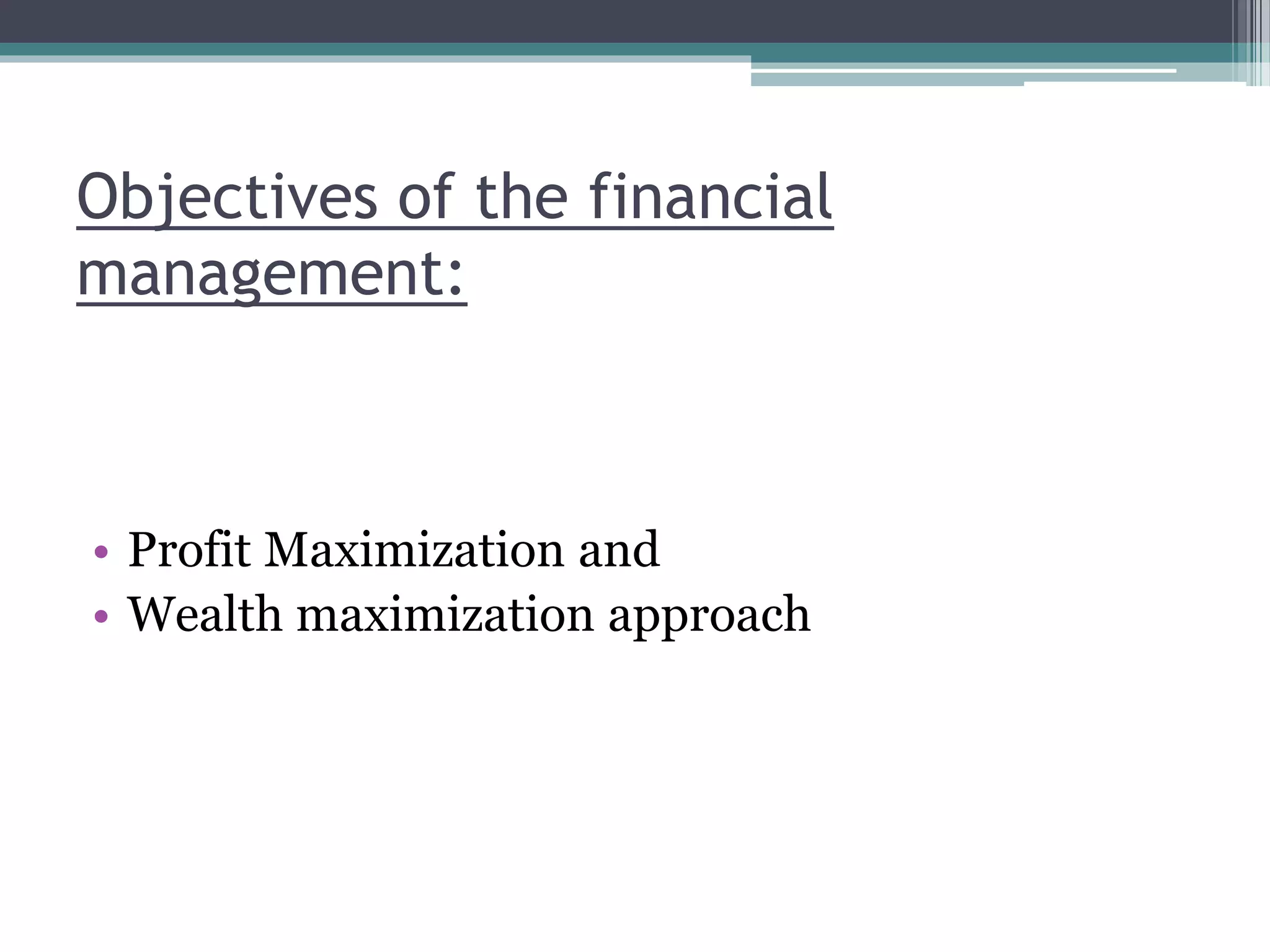 Objectives of the financial management:

• Profit Maximization and
• Wealth maximization approach